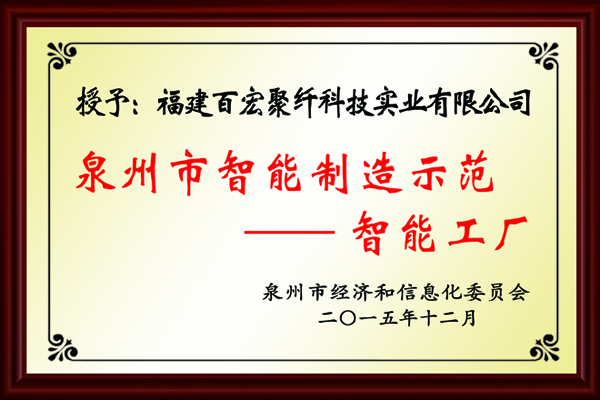 授予：福建百宏聚纤科技实业有限公司

泉州市智能制造示范

——智能工厂

泉州市经济和信息化委员会
二〇一五年十二月